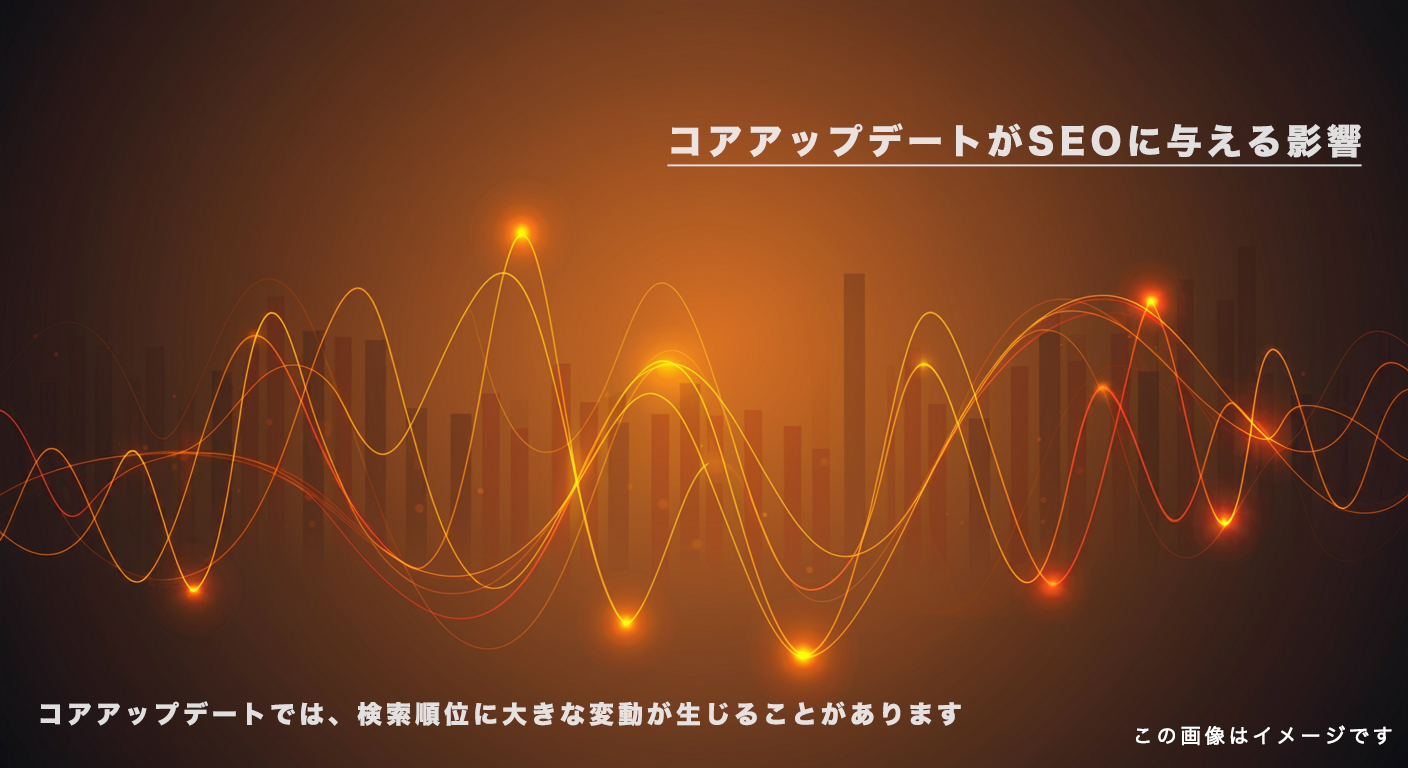 コアアップデートがSEOに与える影響

コアアップデートでは、検索順位に大きな変動が生じることがあります

この画像はイメージです